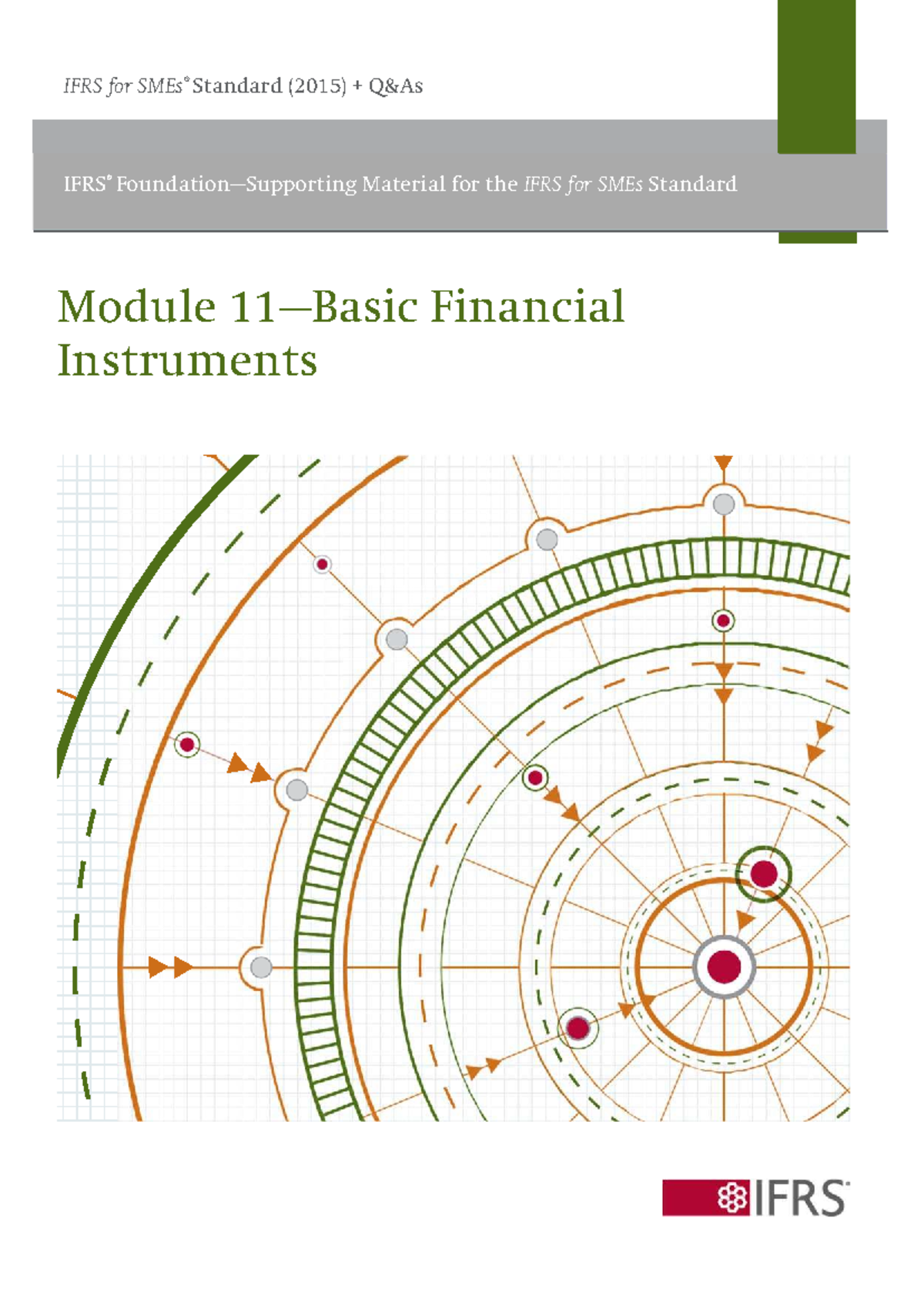 IFRS for SMEs® Standard (2015) + Q&As

IFRS® Foundation—Supporting Material for the IFRS for SMEs Standard

Module 11—Basic Financial Instruments

IFRS®